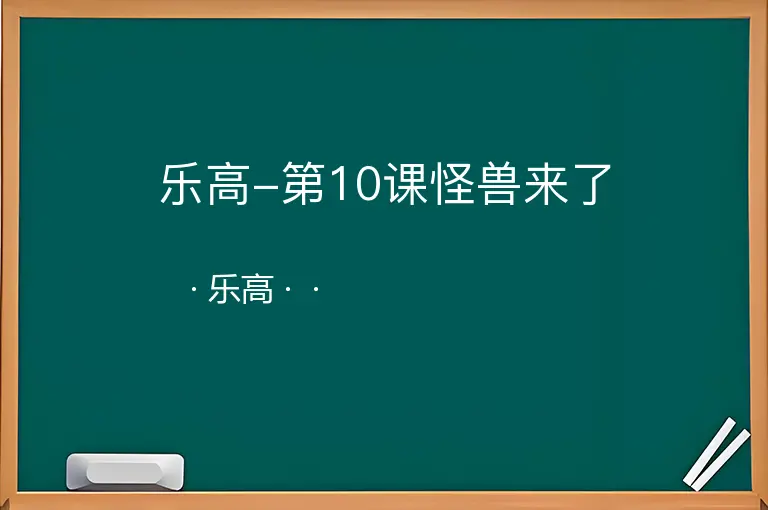 乐高–第10课怪兽来了

· 乐高 · ·